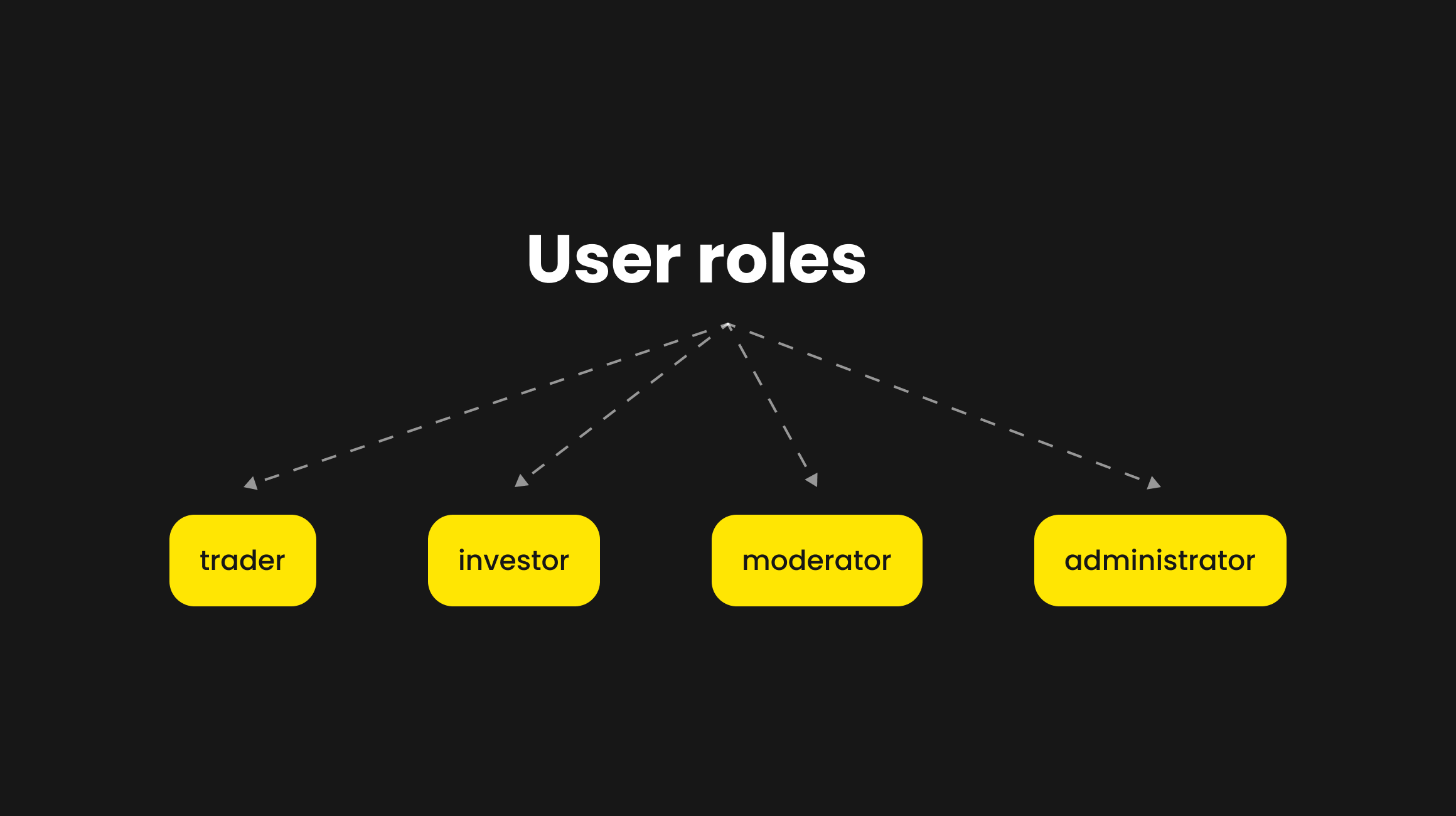 User roles

trader

investor

moderator

administrator